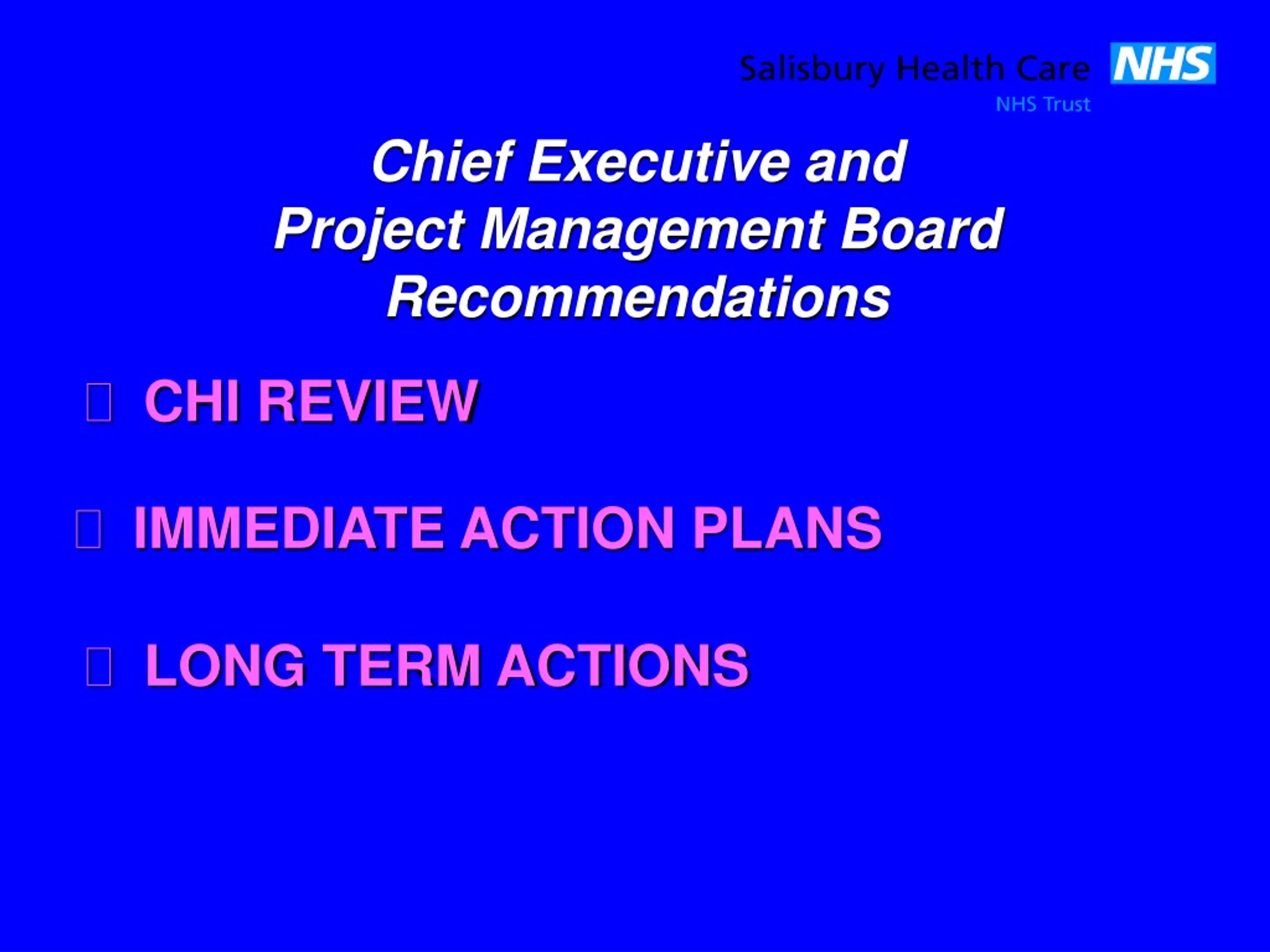 Salisbury Health Care NHS
NHS Trust

Chief Executive and Project Management Board Recommendations

CHI REVIEW

IMMEDIATE ACTION PLANS

LONG TERM ACTIONS